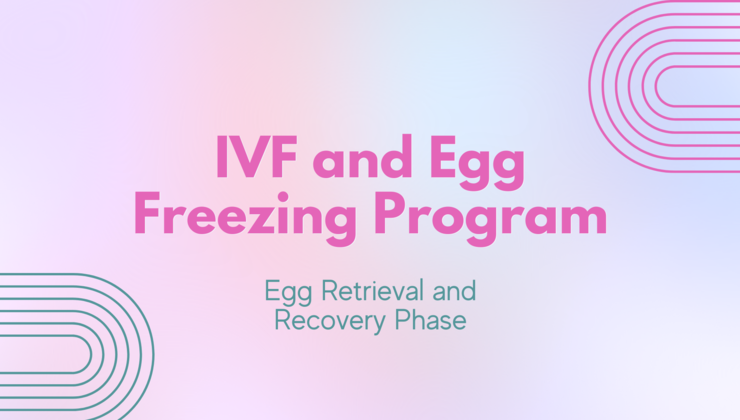 IVF and Egg Freezing Program

Egg Retrieval and Recovery Phase